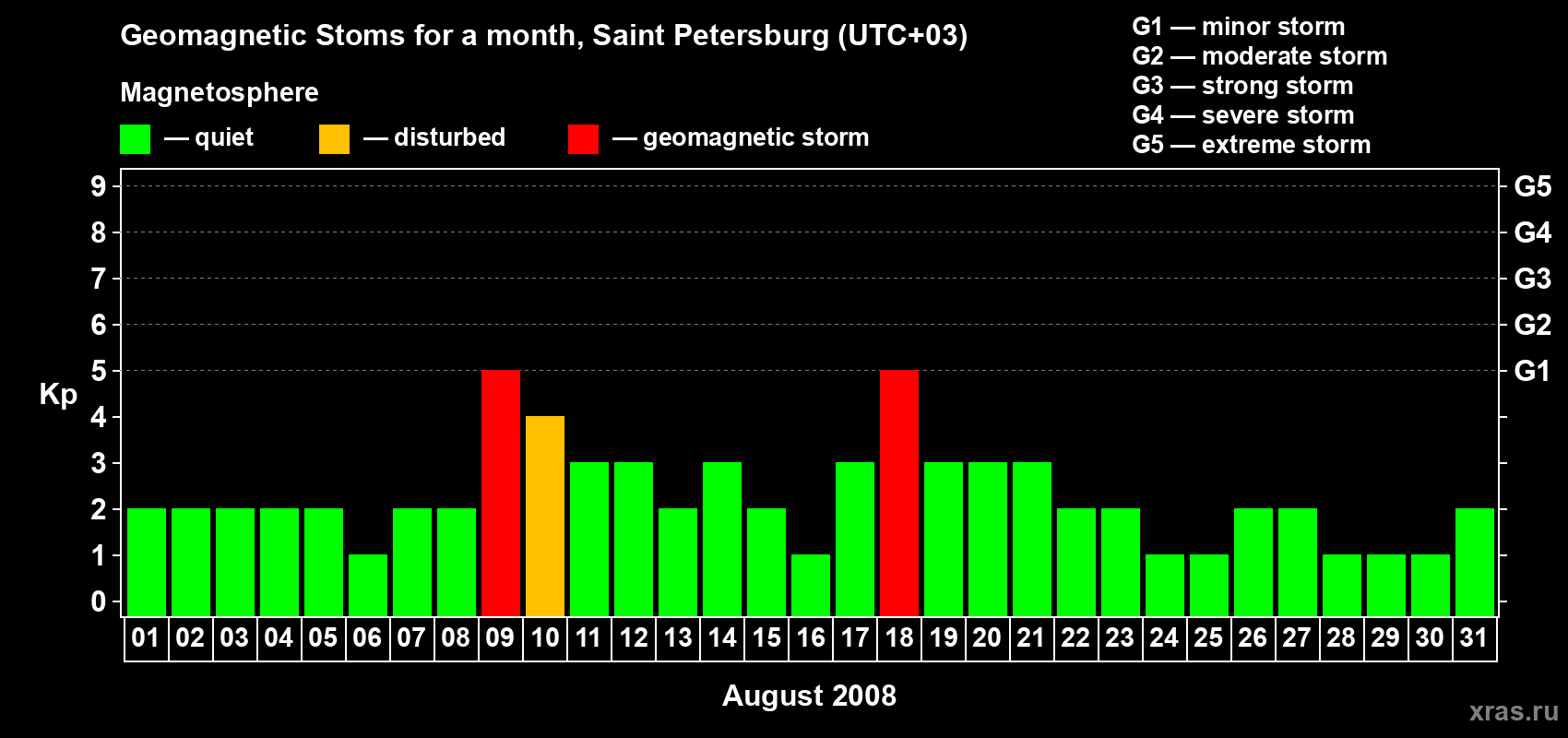 Geomagnetic Stoms for a month, Saint Petersburg (UTC+03)

Magnetosphere

— quiet — disturbed — geomagnetic storm

G1 — minor storm
G2 — moderate storm
G3 — strong storm
G4 — severe storm
G5 — extreme storm

Kp

9
8
7
6
5
4
3
2
1
0

G5
G4
G3
G2
G1

01 02 03 04 05 06 07 08 09 10 11 12 13 14 15 16 17 18 19 20 21 22 23 24 25 26 27 28 29 30 31

August 2008

xras.ru